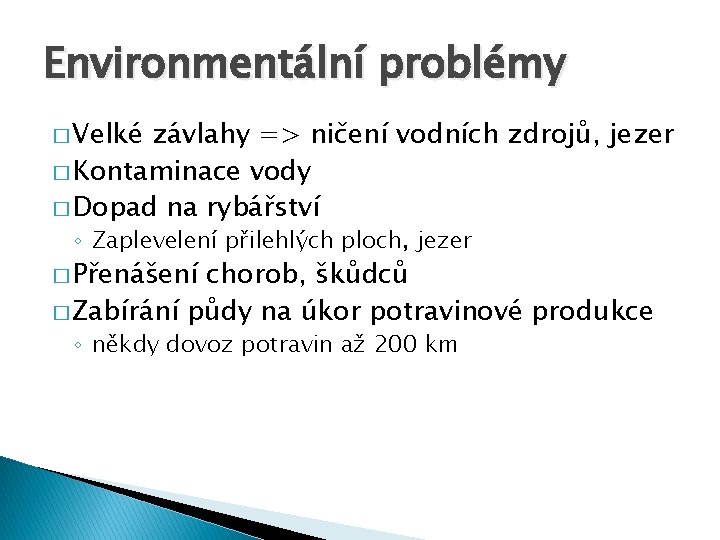 Environmentální problémy

□ Velké závlahy => ničení vodních zdrojů, jezer
□ Kontaminace vody
□ Dopad na rybářství
◦ Zaplevelení přilehlých ploch, jezer
□ Přenášení chorob, škůdců
□ Zabírání půdy na úkor potravinové produkce
◦ někdy dovoz potravin až 200 km